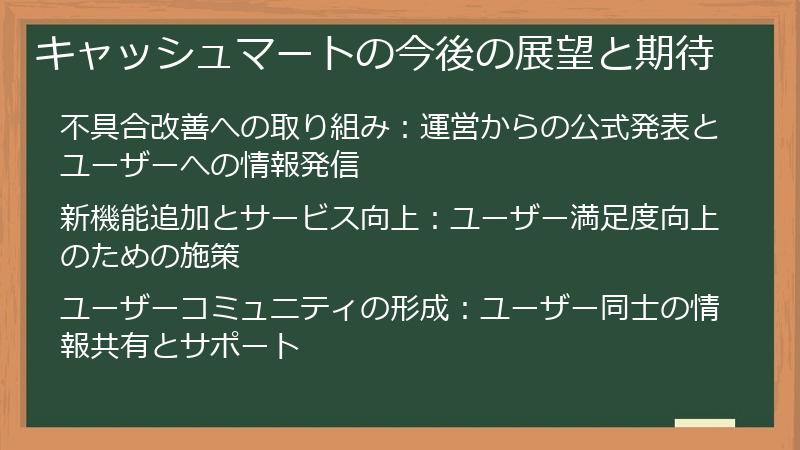 キャッシュマートの今後の展望と期待

不具合改善への取り組み：運営からの公式発表とユーザーへの情報発信

新機能追加とサービス向上：ユーザー満足度向上のための施策

ユーザーコミュニティの形成：ユーザー同士の情報共有とサポート